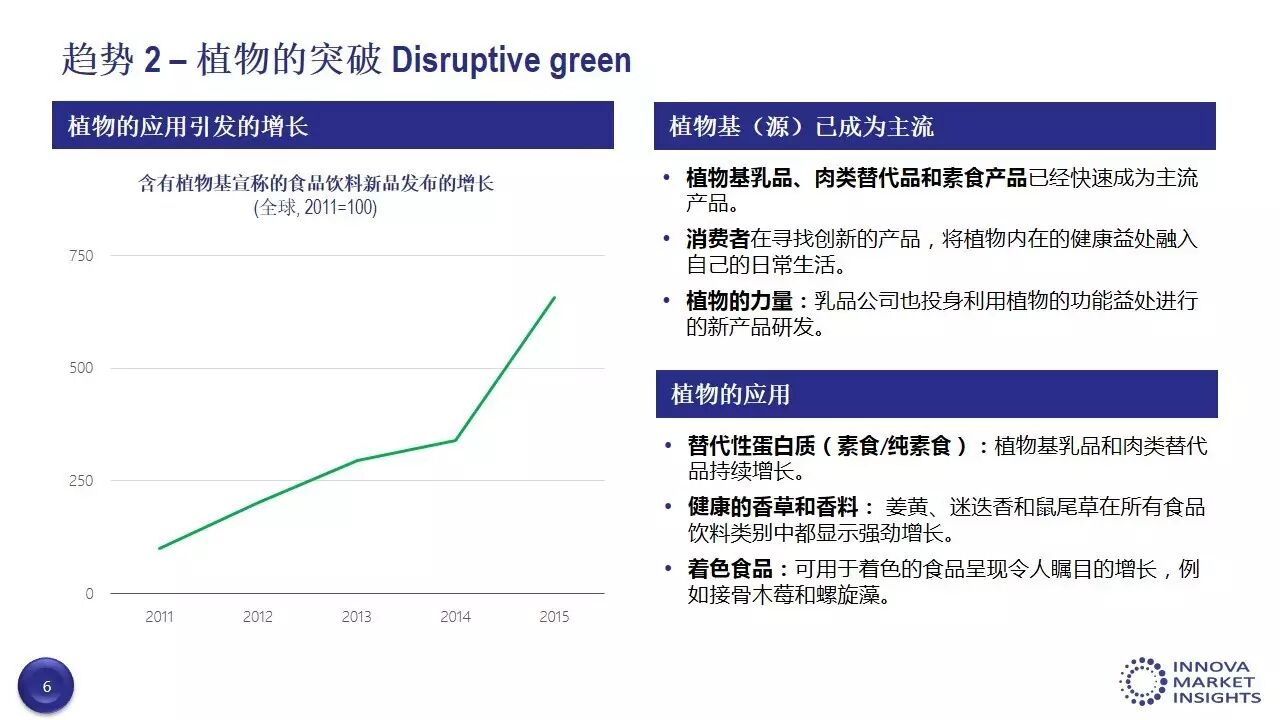 趋势 2 – 植物的突破 Disruptive green

植物的应用引发的增长

含有植物基宣称的食品饮料新品发布的增长
(全球, 2011=100)

750
500
250
0
2011 2012 2013 2014 2015

植物基（源）已成为主流

• 植物基乳品、肉类替代品和素食产品已经快速成为主流产品。
• 消费者在寻找创新的产品，将植物内在的健康益处融入自己的日常生活。
• 植物的力量：乳品公司也投身利用植物的功能益处进行的新产品研发。

植物的应用

• 替代性蛋白质（素食/纯素食）：植物基乳品和肉类替代品持续增长。
• 健康的香草和香料： 姜黄、迷迭香和鼠尾草在所有食品饮料类别中都显示强劲增长。
• 着色食品：可用于着色的食品呈现令人瞩目的增长，例如接骨木莓和螺旋藻。

6

INNOVA MARKET INSIGHTS